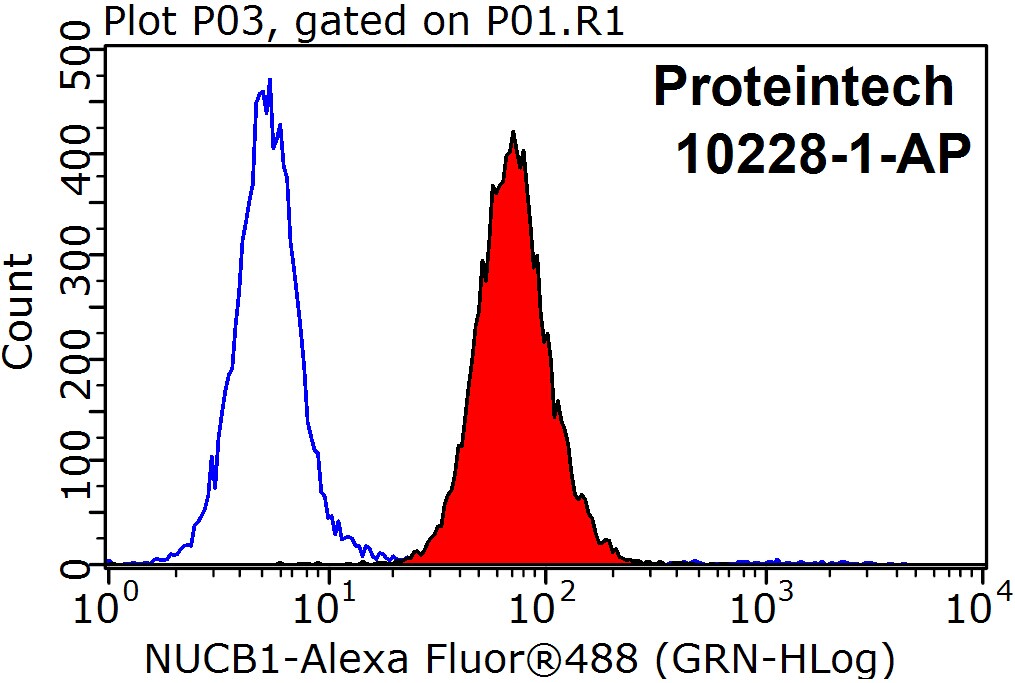 Plot P03, gated on P01.R1

Proteintech
10228-1-AP

Count

500
400
300
200
100
0

$10^0$
$10^1$
$10^2$
$10^3$
$10^4$

NUCB1-Alexa Fluor®488 (GRN-HLog)